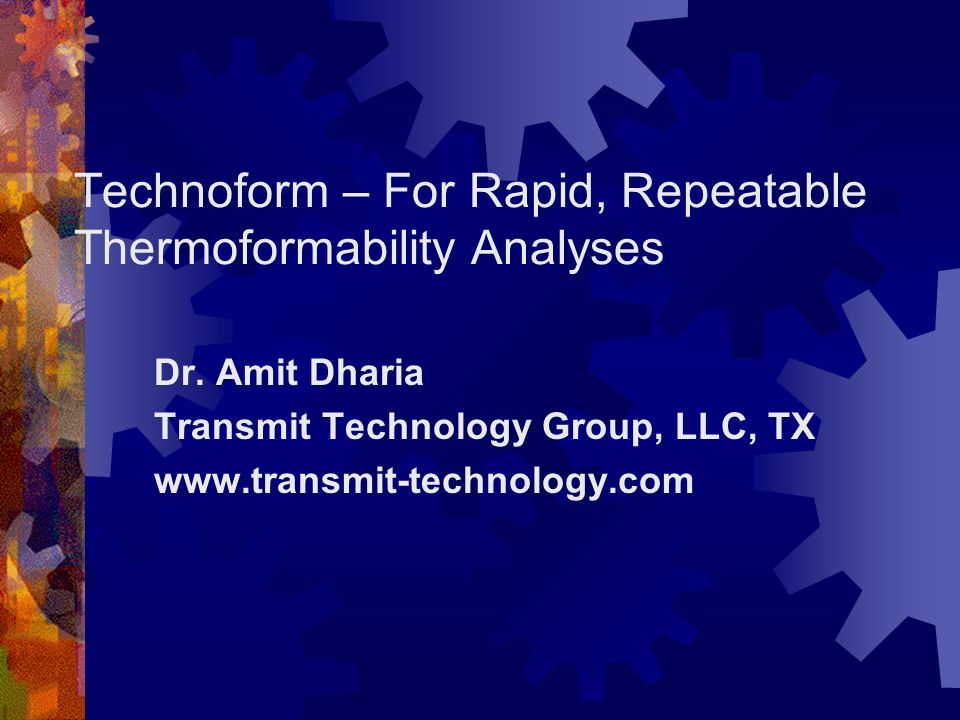 Technoform – For Rapid, Repeatable Thermoformability Analyses

Dr. Amit Dharia
Transmit Technology Group, LLC, TX
www.transmit-technology.com